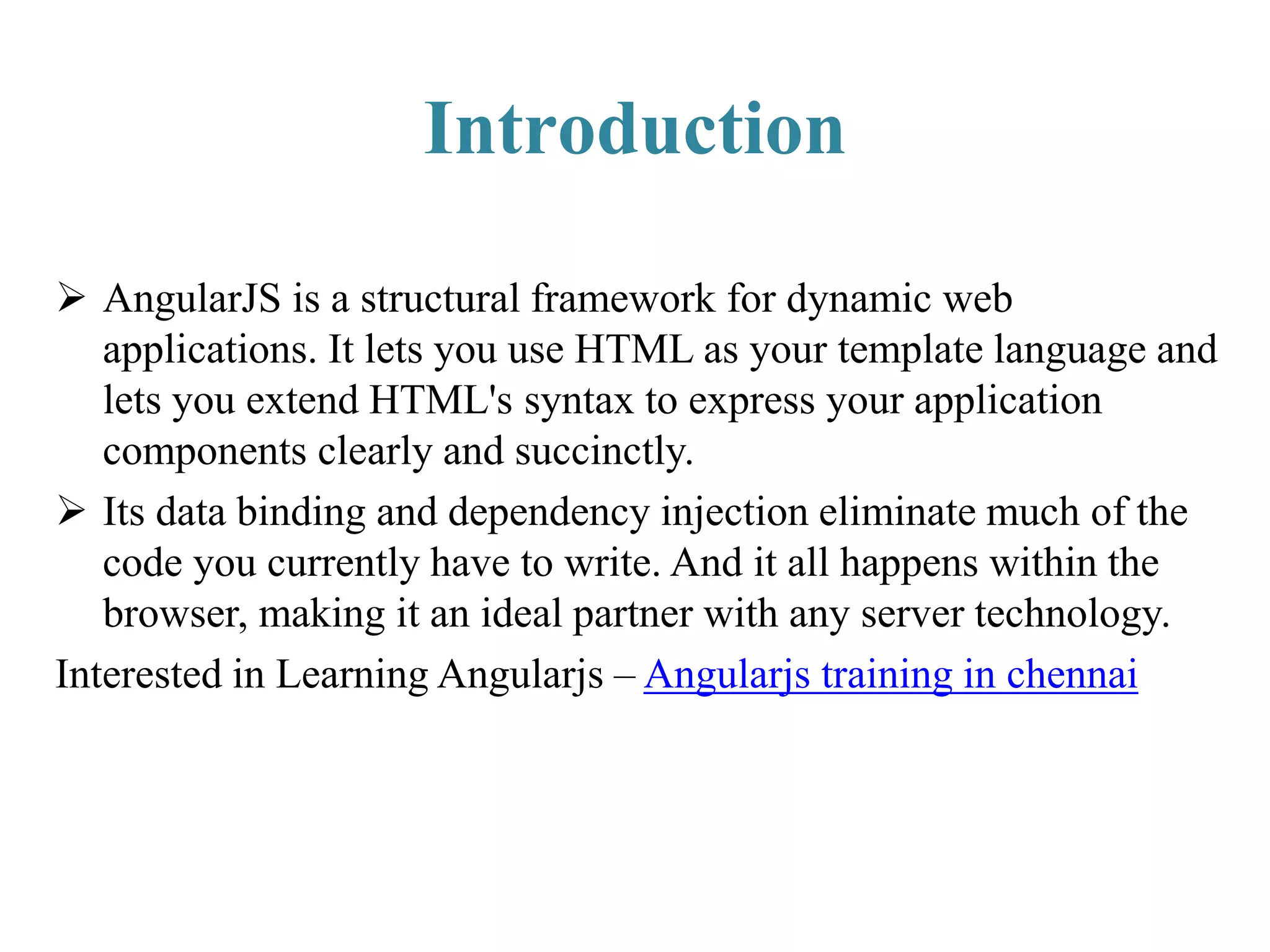 Introduction

➢ AngularJS is a structural framework for dynamic web applications. It lets you use HTML as your template language and lets you extend HTML's syntax to express your application components clearly and succinctly.

➢ Its data binding and dependency injection eliminate much of the code you currently have to write. And it all happens within the browser, making it an ideal partner with any server technology.

Interested in Learning Angularjs – Angularjs training in chennai